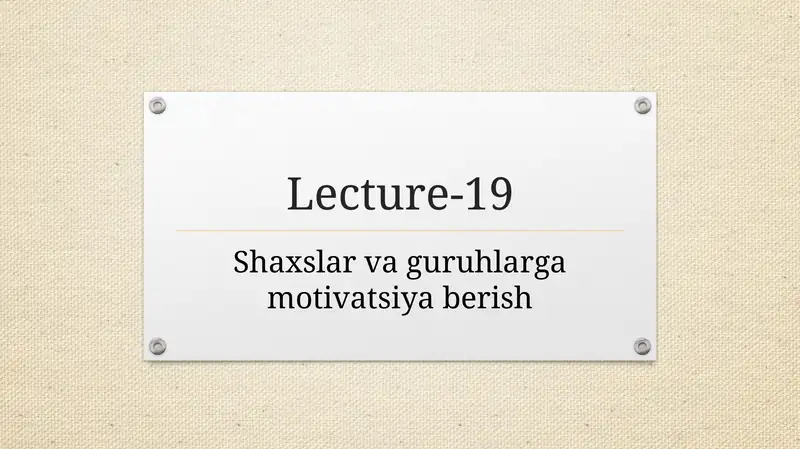 Lecture-19

Shaxslar va guruhlarga motivatsiya berish